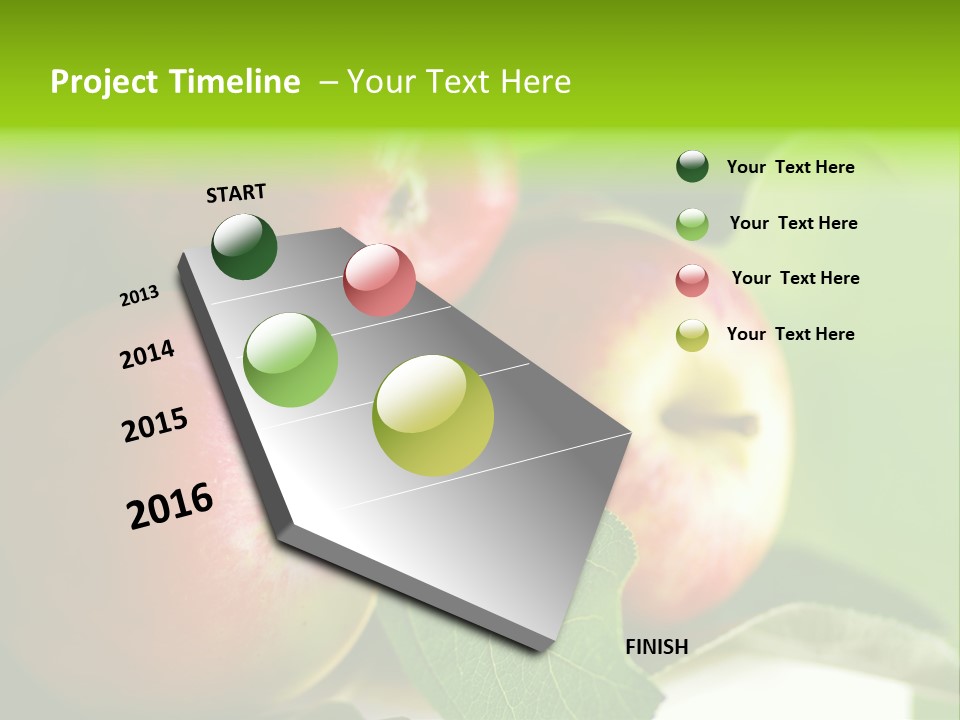 Project Timeline – Your Text Here

START

2013

2014

2015

2016

FINISH

Your Text Here

Your Text Here

Your Text Here

Your Text Here